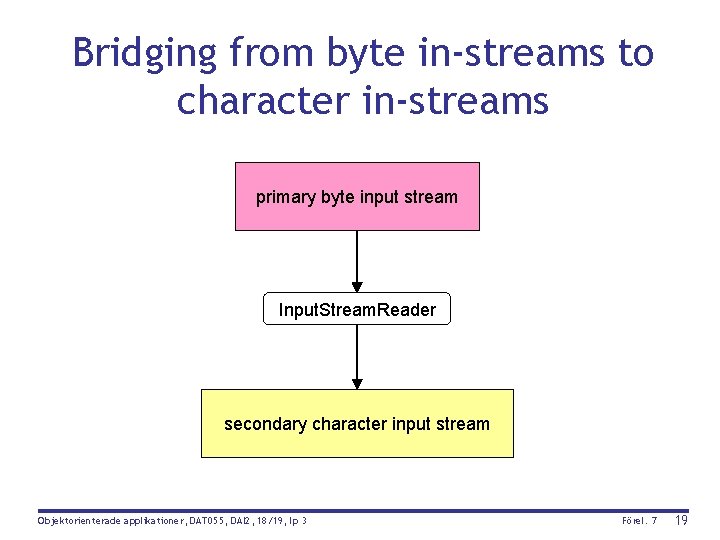 Bridging from byte in-streams to character in-streams

primary byte input stream

InputStreamReader

secondary character input stream

Objektorienterade applikationer, DAT055, DAI2, 18/19, lp 3

Förel. 7 19